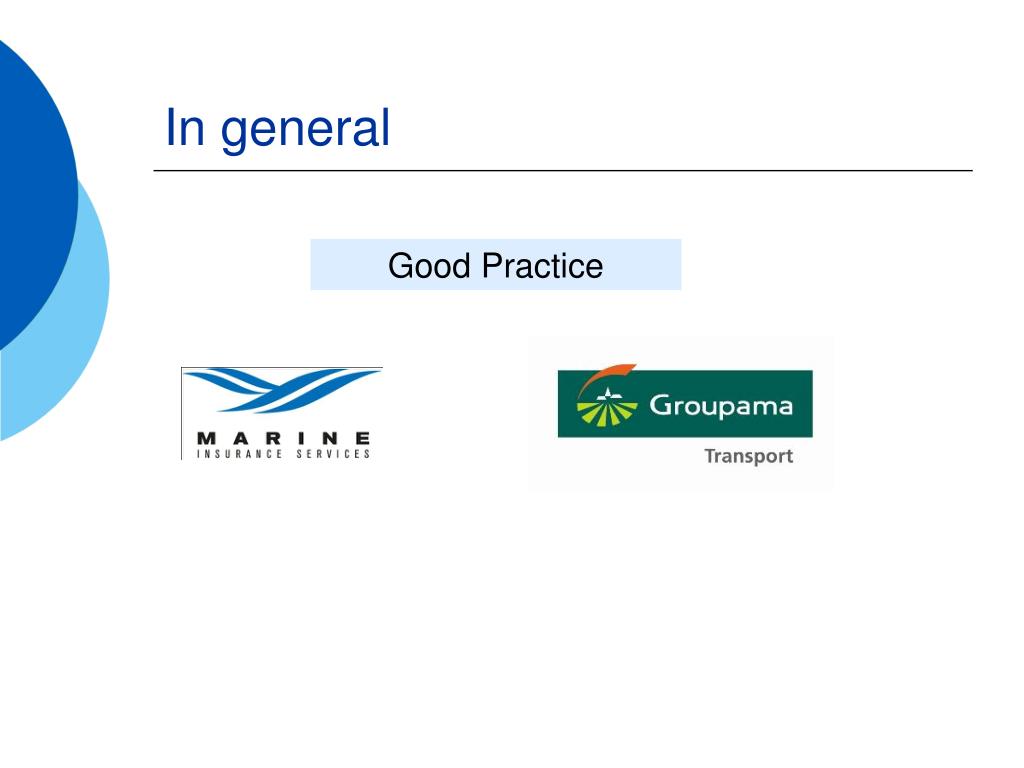 In general

Good Practice

MARINE
INSURANCE SERVICES

Groupama
Transport